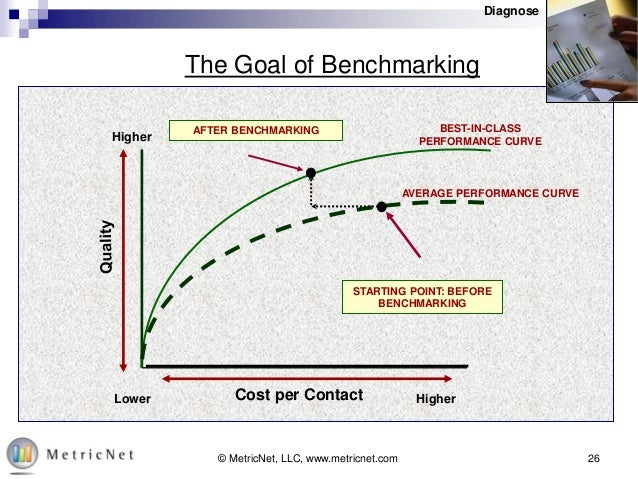 Diagnose

The Goal of Benchmarking

Higher

AFTER BENCHMARKING

BEST-IN-CLASS PERFORMANCE CURVE

AVERAGE PERFORMANCE CURVE

Quality

STARTING POINT: BEFORE BENCHMARKING

Lower

Cost per Contact

Higher

MetricNet

© MetricNet, LLC, www.metricnet.com

26